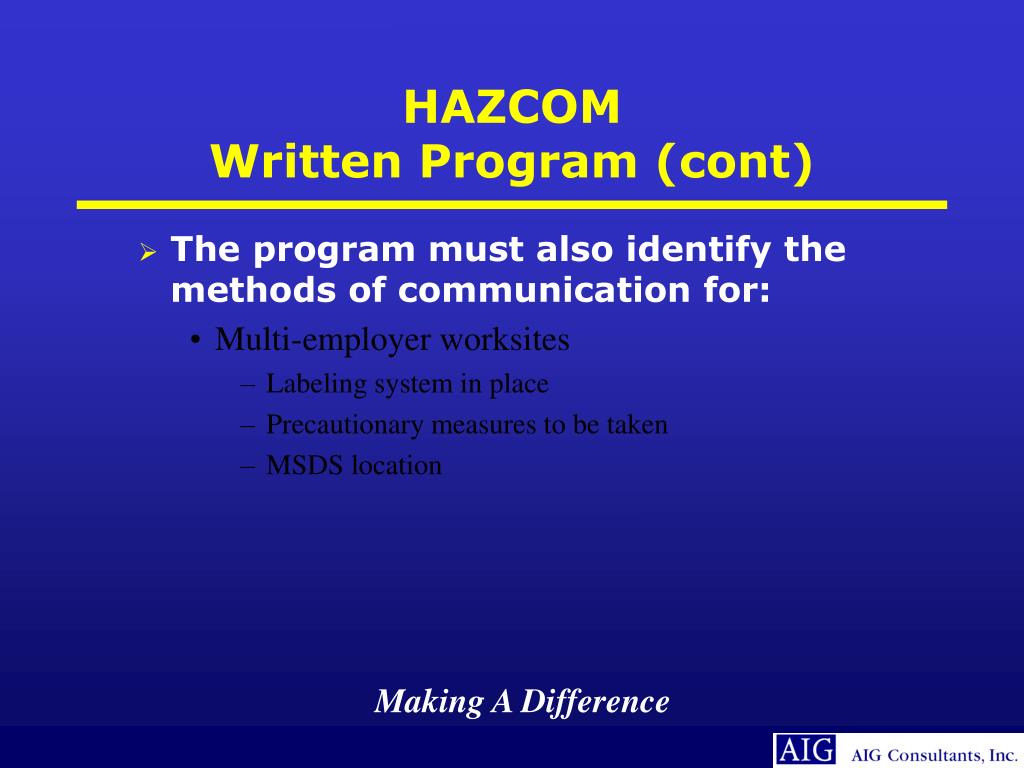 HAZCOM
Written Program (cont)

➢ The program must also identify the methods of communication for:
• Multi-employer worksites
– Labeling system in place
– Precautionary measures to be taken
– MSDS location

Making A Difference

AIG AIG Consultants, Inc.